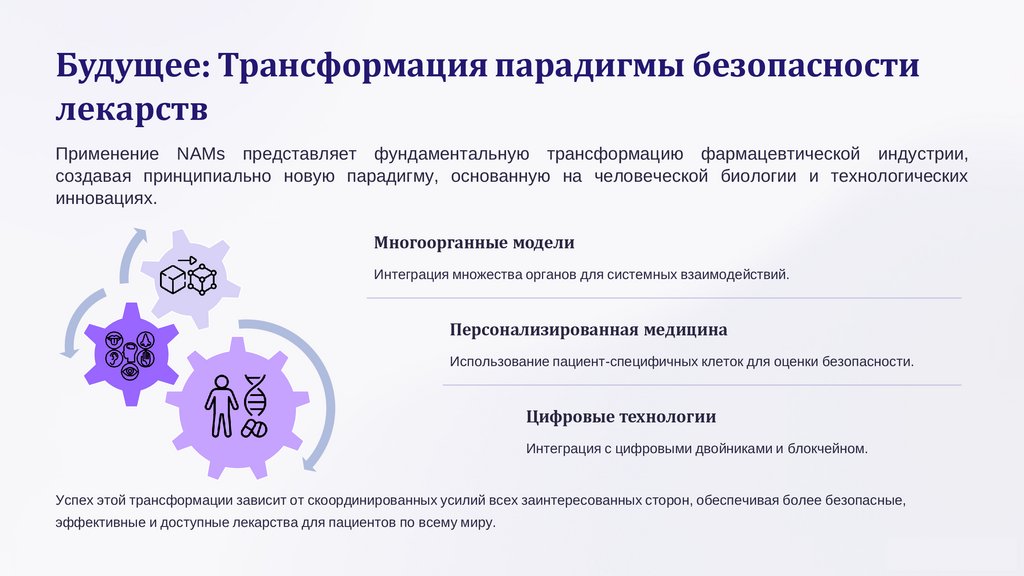 Будущее: Трансформация парадигмы безопасности лекарств

Применение NAMs представляет фундаментальную трансформацию фармацевтической индустрии, создавая принципиально новую парадигму, основанную на человеческой биологии и технологических инновациях.

Многоорганные модели

Интеграция множества органов для системных взаимодействий.

Персонализированная медицина

Использование пациент-специфичных клеток для оценки безопасности.

Цифровые технологии

Интеграция с цифровыми двойниками и блокчейном.

Успех этой трансформации зависит от скоординированных усилий всех заинтересованных сторон, обеспечивая более безопасные, эффективные и доступные лекарства для пациентов по всему миру.